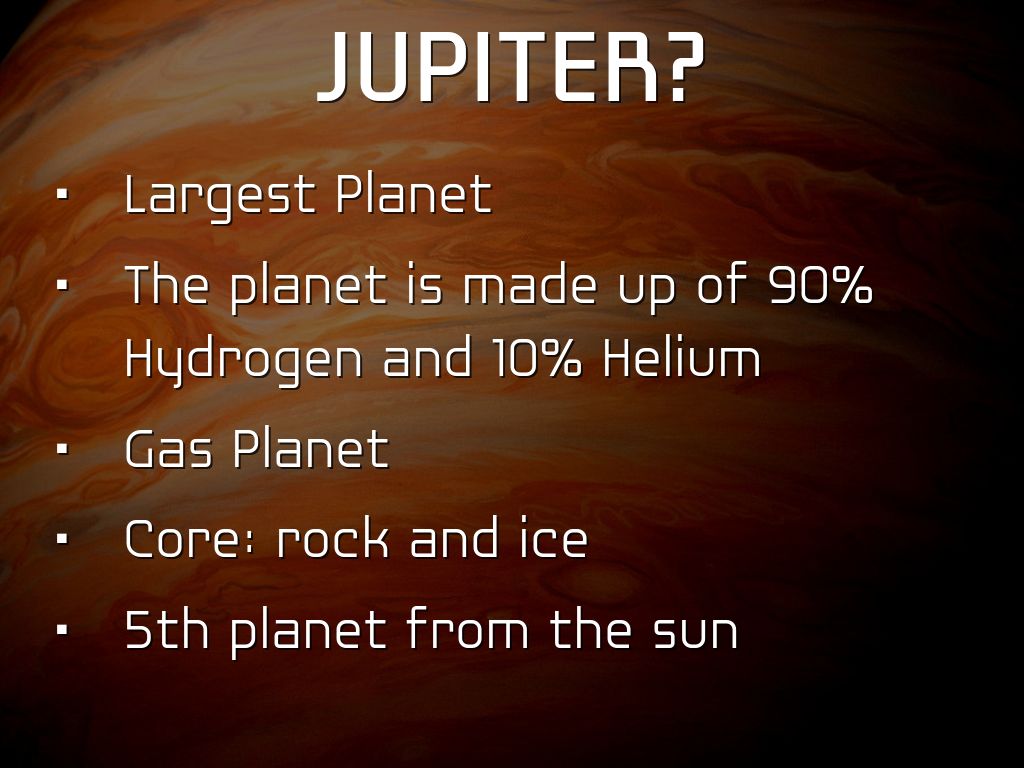 JUPITER?

- Largest Planet
- The planet is made up of 90% Hydrogen and 10% Helium
- Gas Planet
- Core: rock and ice
- 5th planet from the sun